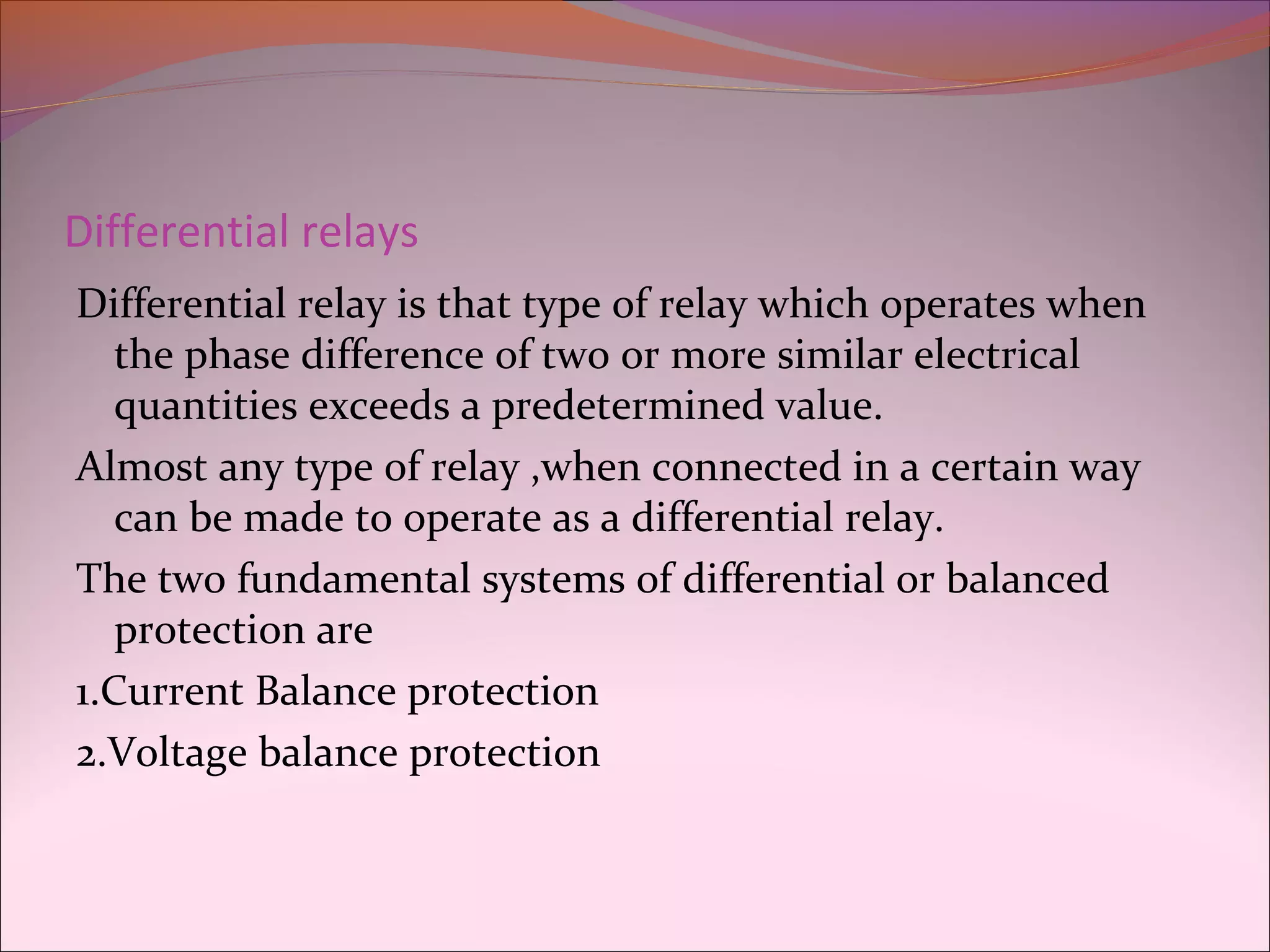 Differential relays

Differential relay is that type of relay which operates when the phase difference of two or more similar electrical quantities exceeds a predetermined value.

Almost any type of relay ,when connected in a certain way can be made to operate as a differential relay.

The two fundamental systems of differential or balanced protection are

1.Current Balance protection

2.Voltage balance protection